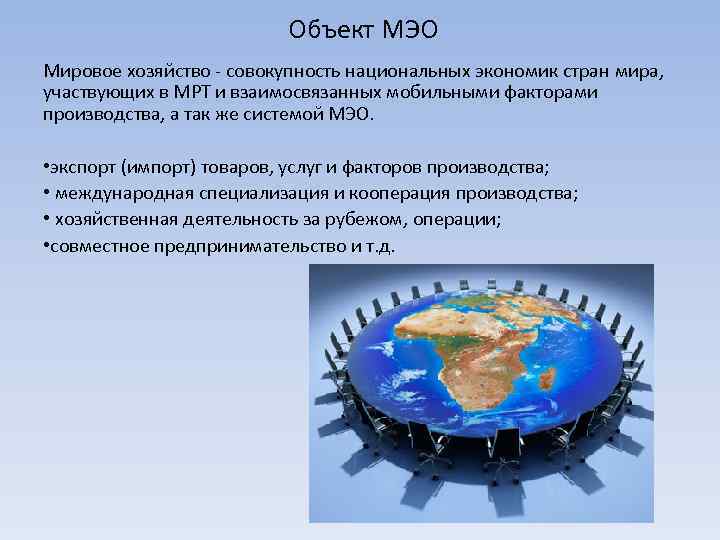 Объект МЭО

Мировое хозяйство - совокупность национальных экономик стран мира, участвующих в МРТ и взаимосвязанных мобильными факторами производства, а так же системой МЭО.

•экспорт (импорт) товаров, услуг и факторов производства;
• международная специализация и кооперация производства;
• хозяйственная деятельность за рубежом, операции;
•совместное предпринимательство и т.д.